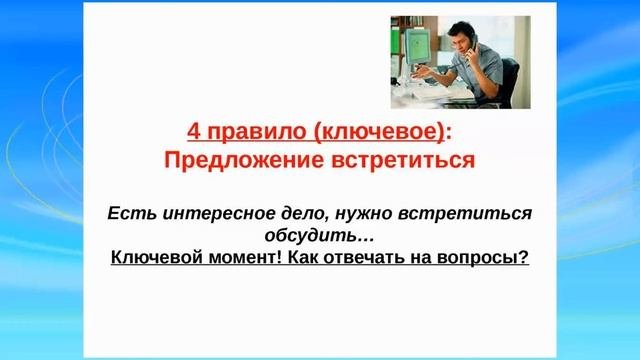 4 правило (ключевое):
Предложение встретиться

Есть интересное дело, нужно встретиться обсудить…
Ключевой момент! Как отвечать на вопросы?